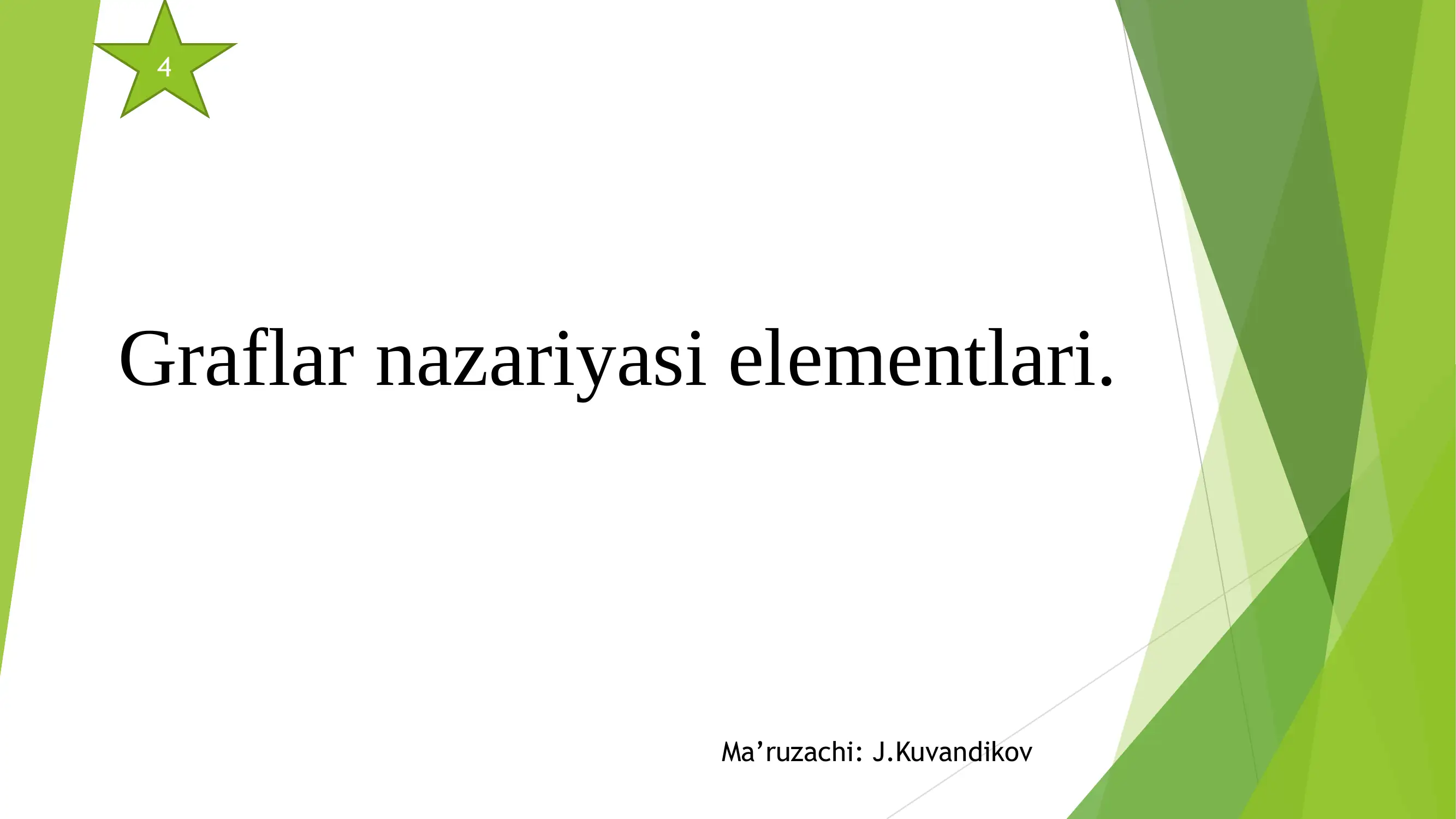 4

Graflar nazariyasi elementlari.

Ma’ruzachi: J.Kuvandikov